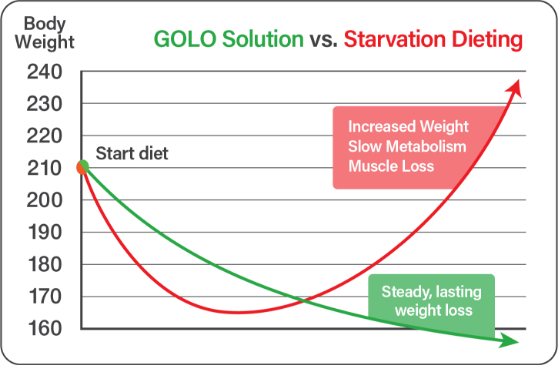 Body Weight

GOLO Solution vs. Starvation Dieting

240
230
220
210
200
190
180
170
160

Start diet

Increased Weight
Slow Metabolism
Muscle Loss

Steady, lasting weight loss